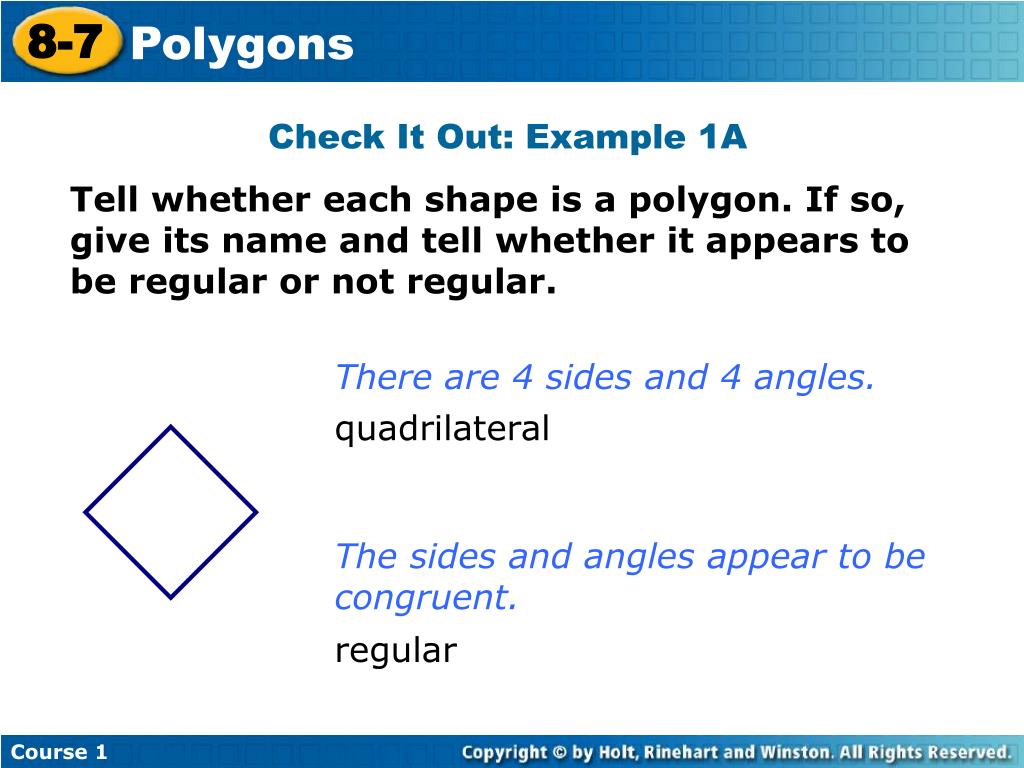 8-7 Polygons

Check It Out: Example 1A

Tell whether each shape is a polygon. If so, give its name and tell whether it appears to be regular or not regular.

There are 4 sides and 4 angles.

quadrilateral

The sides and angles appear to be congruent.

regular

Course 1

Copyright © by Holt, Rinehart and Winston. All Rights Reserved.